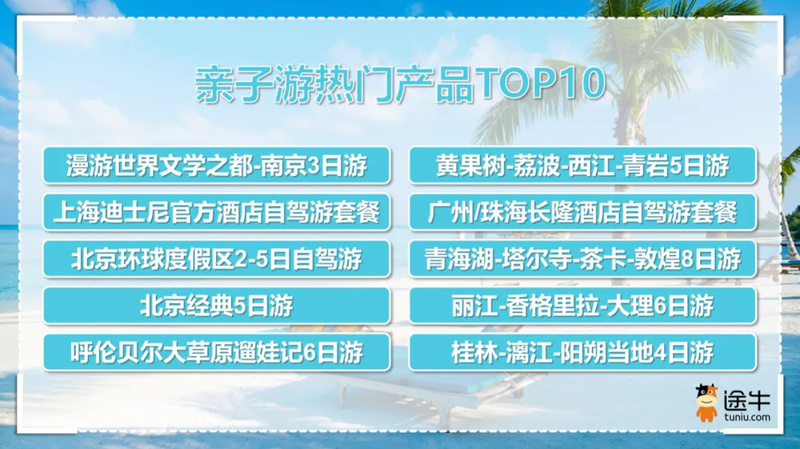 亲子游热门产品TOP10

漫游世界文学之都-南京3日游

上海迪士尼官方酒店自驾游套餐

北京环球度假区2-5日自驾游

北京经典5日游

呼伦贝尔大草原遛娃记6日游

黄果树-荔波-西江-青岩5日游

广州/珠海长隆酒店自驾游套餐

青海湖-塔尔寺-茶卡-敦煌8日游

丽江-香格里拉-大理6日游

桂林-漓江-阳朔当地4日游

途牛
tuniu.com